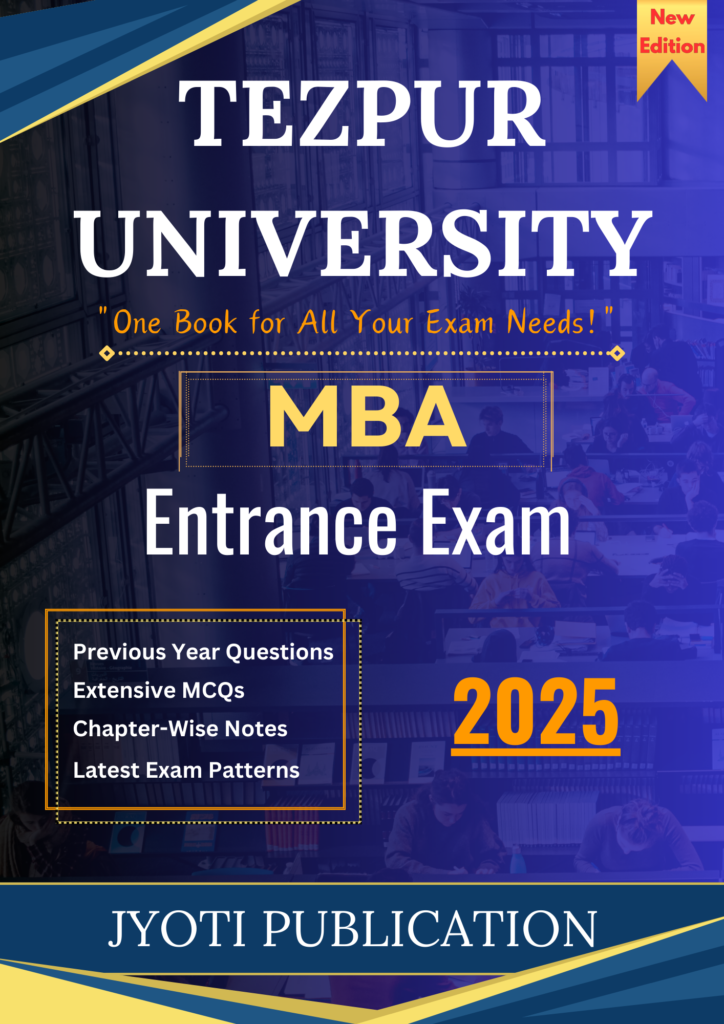 New Edition

TEZPUR UNIVERSITY

"One Book for All Your Exam Needs!"

MBA

Entrance Exam

Previous Year Questions
Extensive MCQs
Chapter-Wise Notes
Latest Exam Patterns

2025

JYOTI PUBLICATION